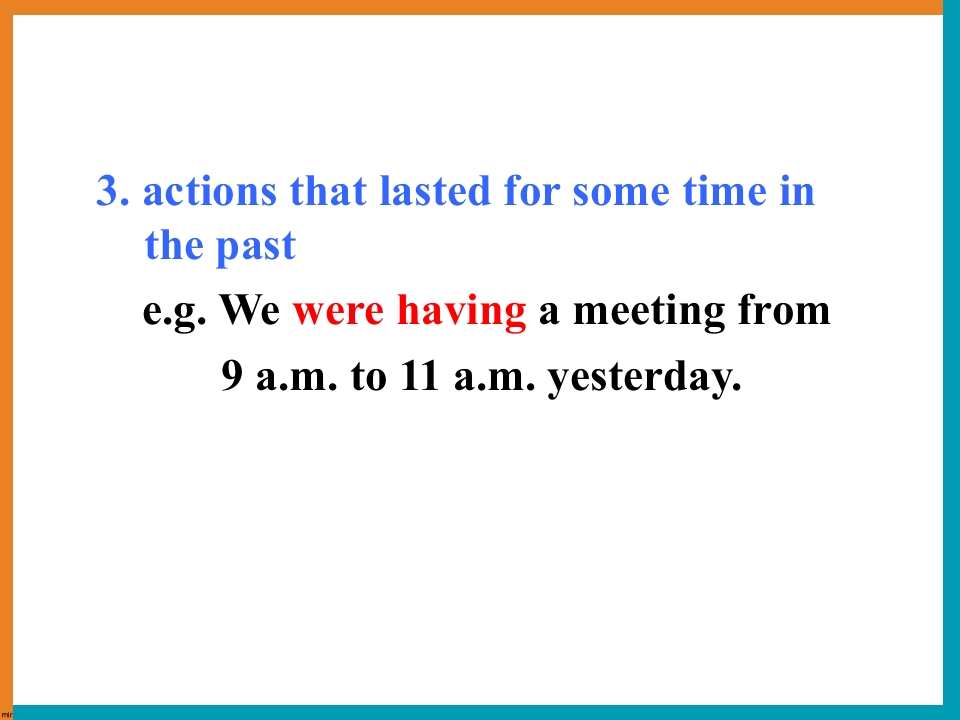 3. actions that lasted for some time in the past

e.g. We were having a meeting from 9 a.m. to 11 a.m. yesterday.